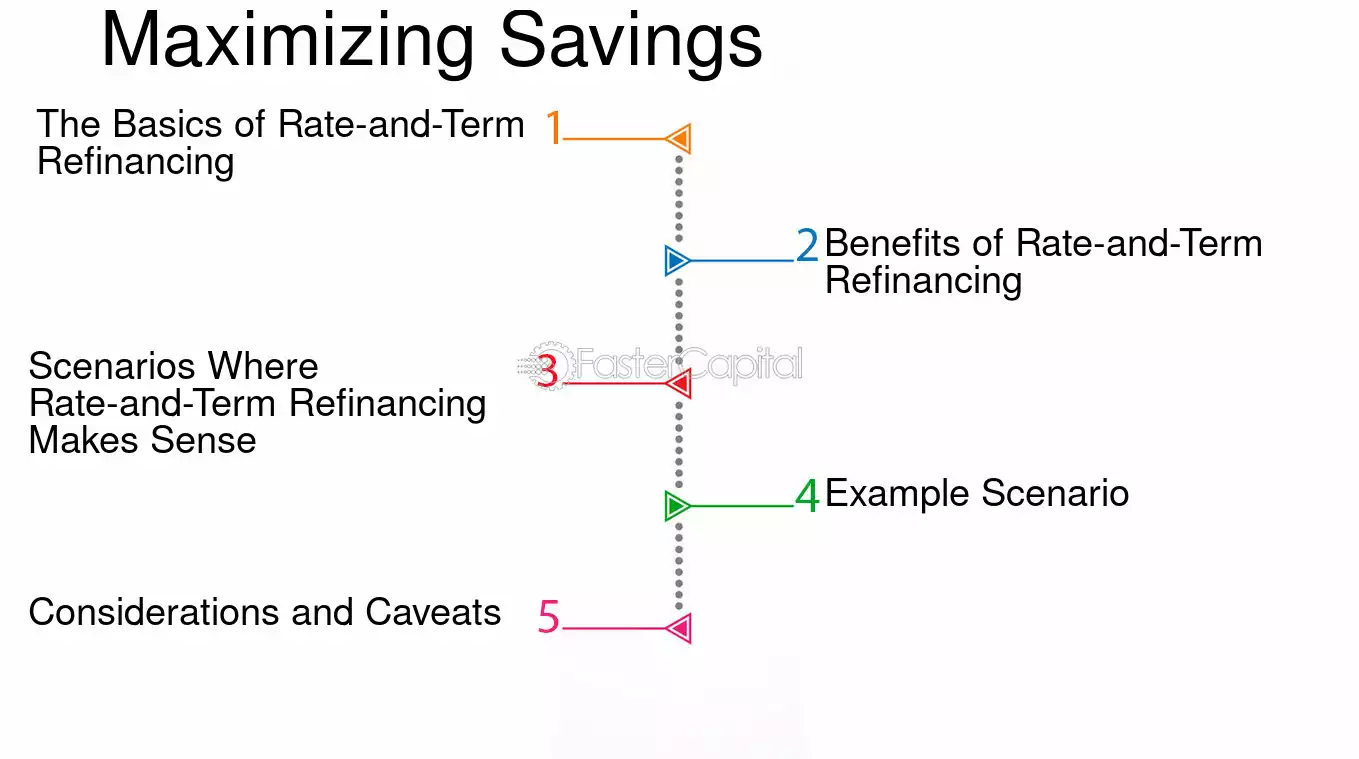 Maximizing Savings

The Basics of Rate-and-Term Refinancing 1

2 Benefits of Rate-and-Term Refinancing

Scenarios Where Rate-and-Term Refinancing Makes Sense 3

FasterCapital

4 Example Scenario

Considerations and Caveats 5